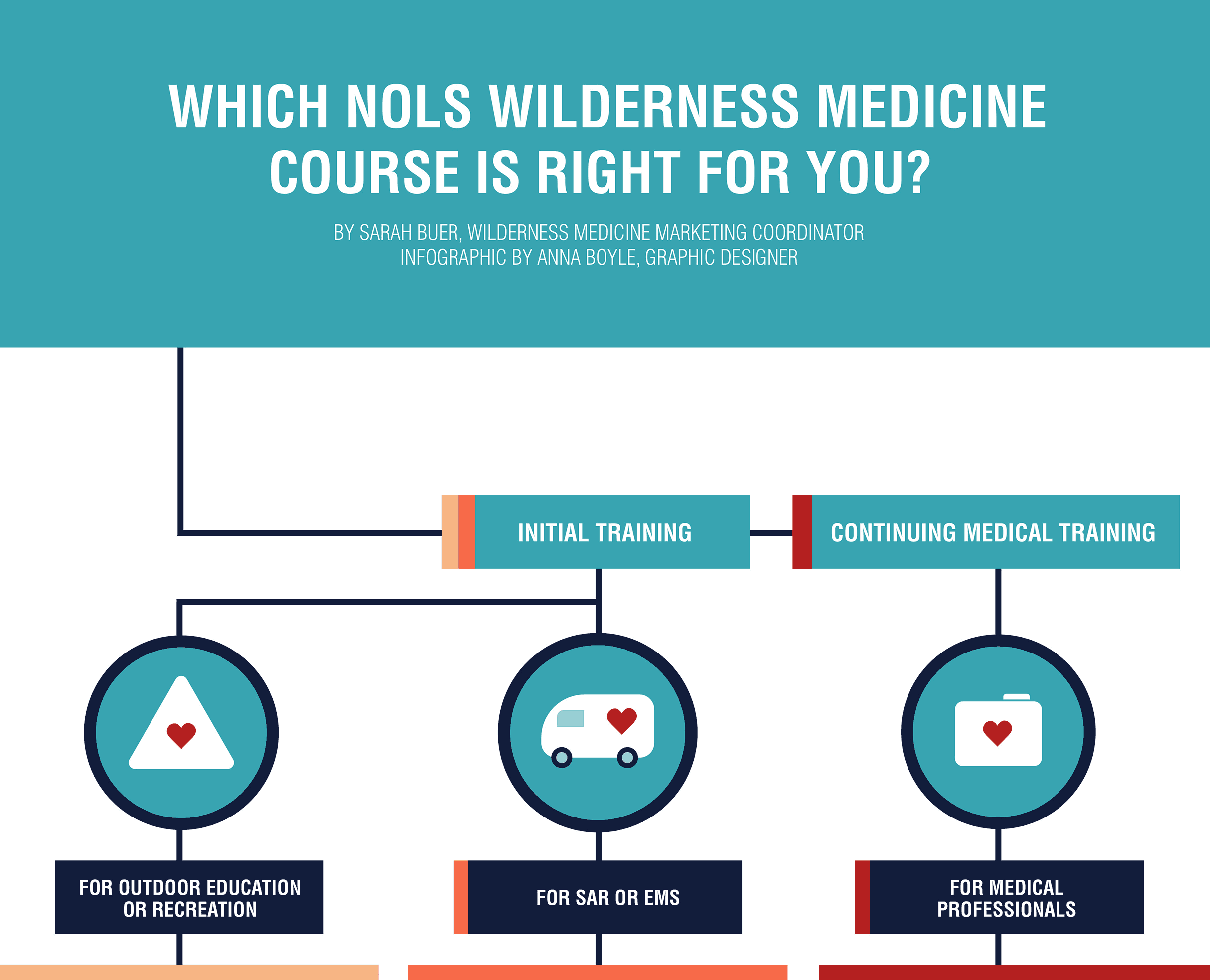 WHICH NOLS WILDERNESS MEDICINE COURSE IS RIGHT FOR YOU?

BY SARAH BUER, WILDERNESS MEDICINE MARKETING COORDINATOR
INFOGRAPHIC BY ANNA BOYLE, GRAPHIC DESIGNER

INITIAL TRAINING

CONTINUING MEDICAL TRAINING

FOR OUTDOOR EDUCATION OR RECREATION

FOR SAR OR EMS

FOR MEDICAL PROFESSIONALS